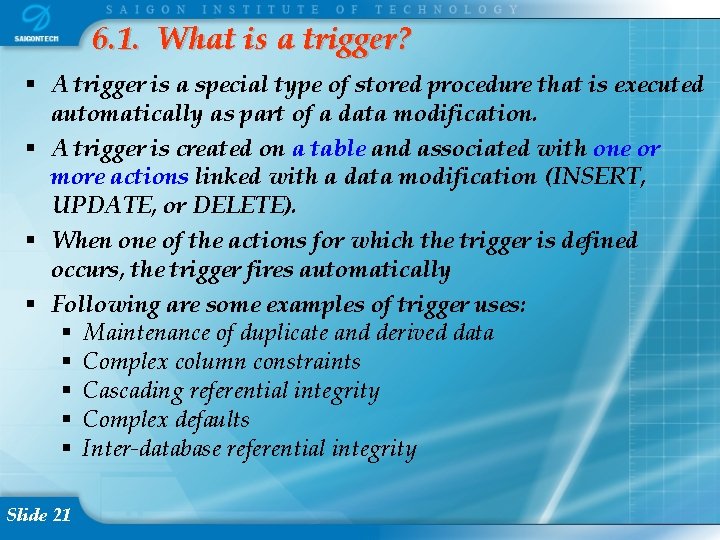 SAIGONTECH

SAIGON INSTITUTE OF TECHNOLOGY

6.1. What is a trigger?

▪ A trigger is a special type of stored procedure that is executed automatically as part of a data modification.

▪ A trigger is created on a table and associated with one or more actions linked with a data modification (INSERT, UPDATE, or DELETE).

▪ When one of the actions for which the trigger is defined occurs, the trigger fires automatically

▪ Following are some examples of trigger uses:
  ▪ Maintenance of duplicate and derived data
  ▪ Complex column constraints
  ▪ Cascading referential integrity
  ▪ Complex defaults
  ▪ Inter-database referential integrity

Slide 21